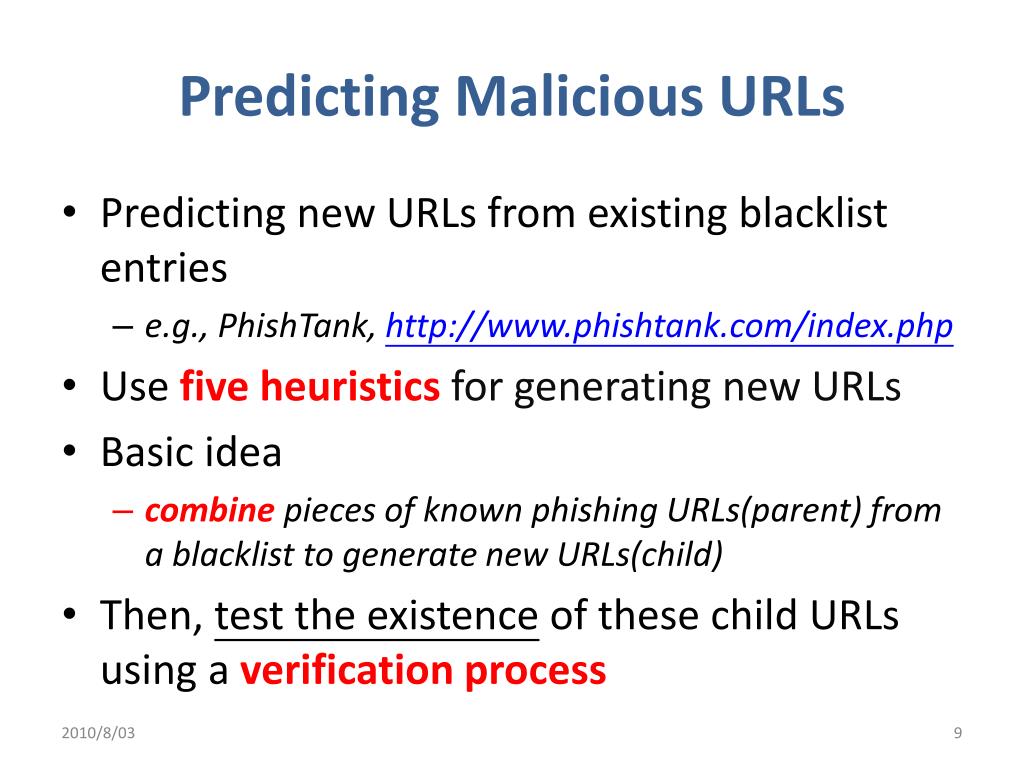 Predicting Malicious URLs

• Predicting new URLs from existing blacklist entries
 – e.g., PhishTank, http://www.phishtank.com/index.php
• Use five heuristics for generating new URLs
• Basic idea
 – combine pieces of known phishing URLs(parent) from a blacklist to generate new URLs(child)
• Then, test the existence of these child URLs using a verification process

2010/8/03

9